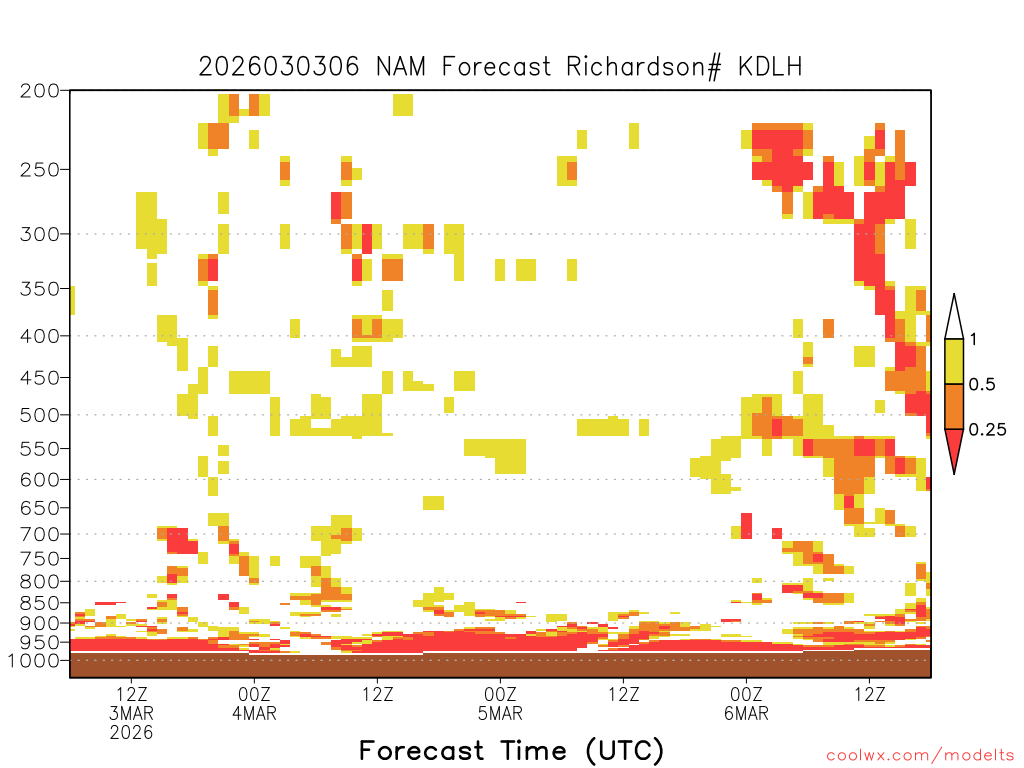 2026030306 NAM Forecast Richardson# KDLH

200
250
300
350
400
450
500
550
600
650
700
750
800
850
900
950
1000

1
0.5
0.25

12Z
3MAR
2026
00Z
4MAR
12Z
00Z
5MAR
12Z
00Z
6MAR
12Z

Forecast Time (UTC)

coolwx.com/modelts